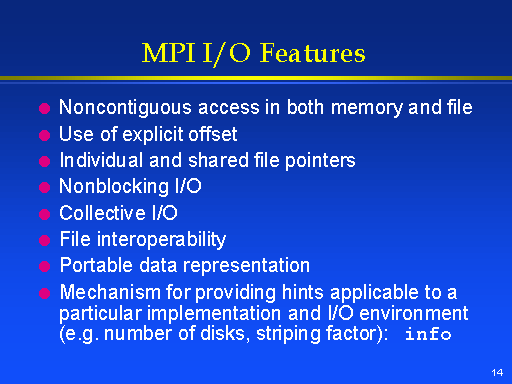 MPI I/O Features

- Noncontiguous access in both memory and file
- Use of explicit offset
- Individual and shared file pointers
- Nonblocking I/O
- Collective I/O
- File interoperability
- Portable data representation
- Mechanism for providing hints applicable to a particular implementation and I/O environment (e.g. number of disks, striping factor): info

14